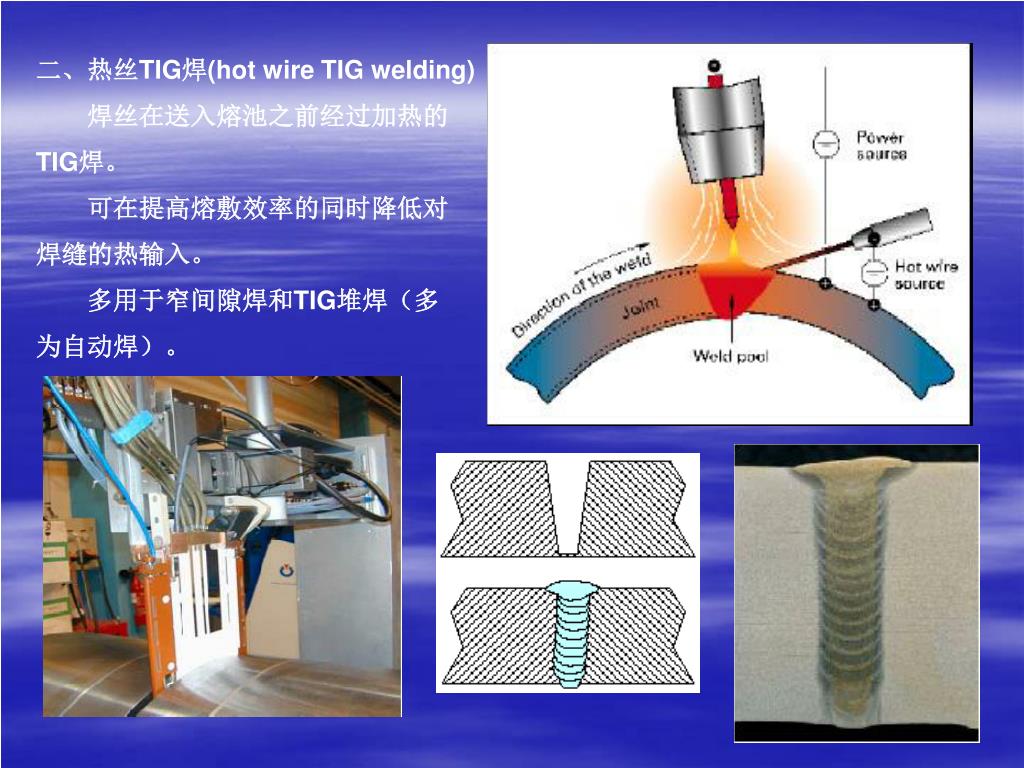 二、热丝TIG焊(hot wire TIG welding)

焊丝在送入熔池之前经过加热的TIG焊。

可在提高熔敷效率的同时降低对焊缝的热输入。

多用于窄间隙焊和TIG堆焊（多为自动焊）。

Power source

Hot wire source

Direction of the weld

Joint

Weld pool